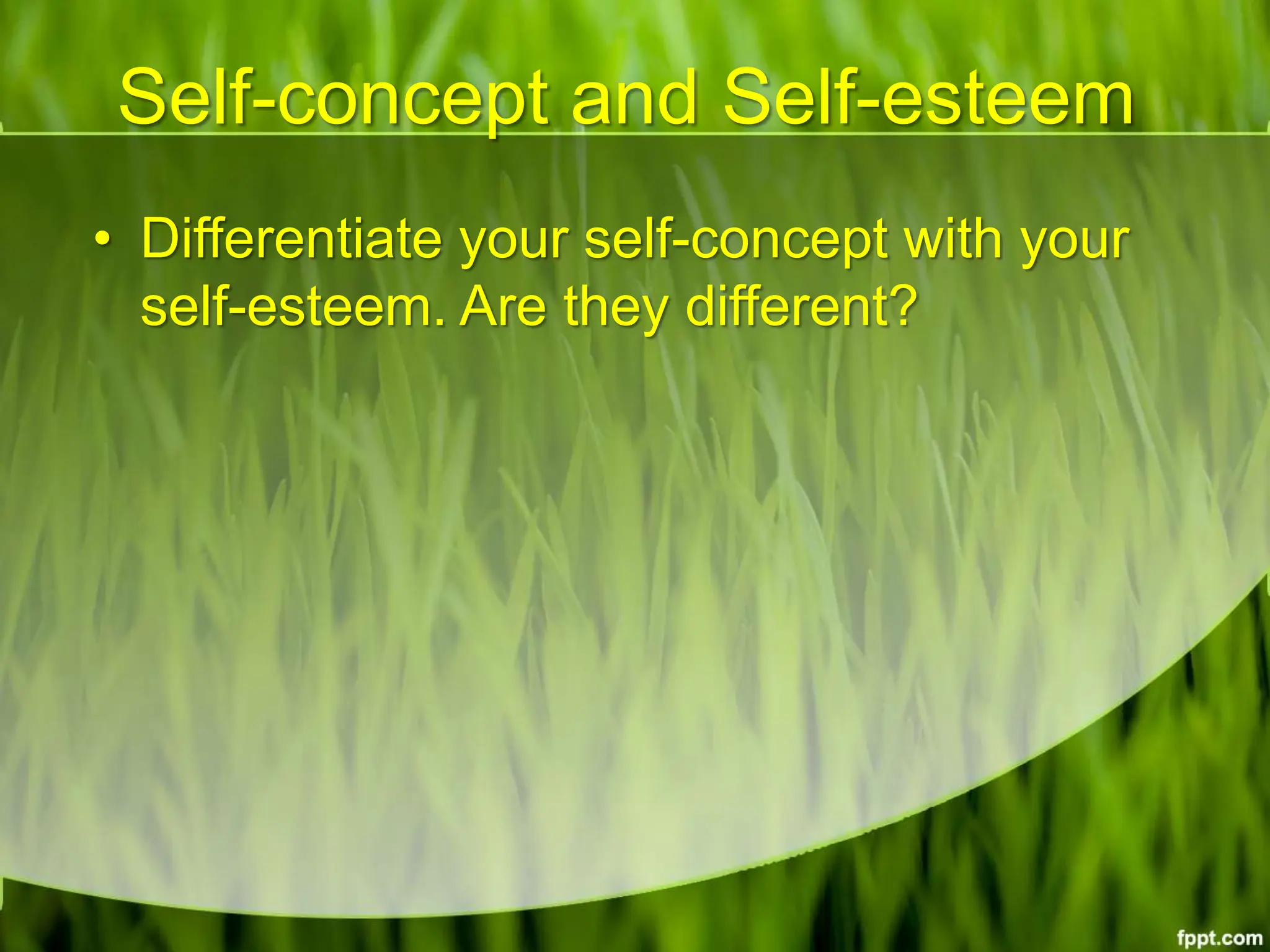 Self-concept and Self-esteem

• Differentiate your self-concept with your self-esteem. Are they different?

fppt.com